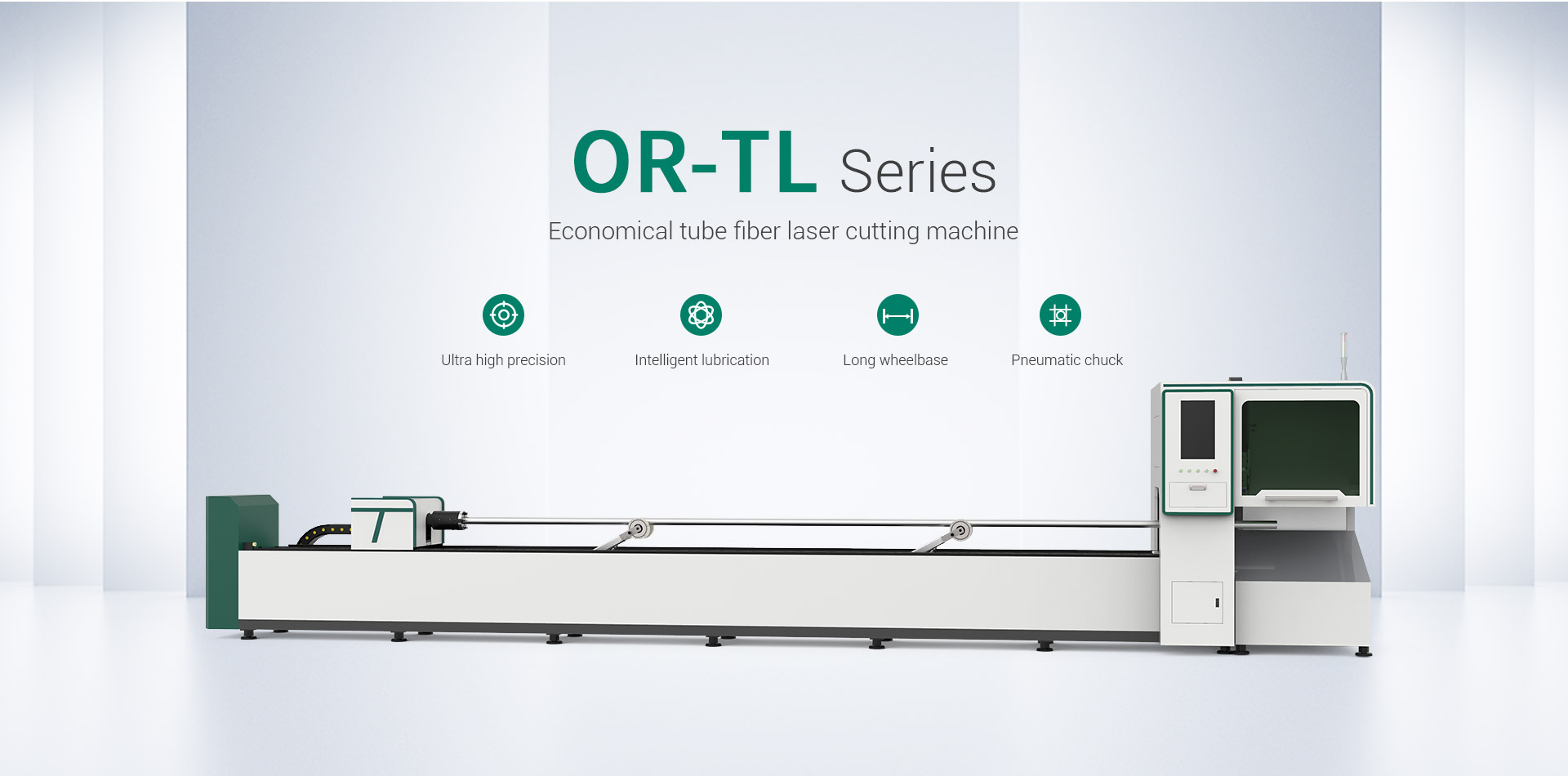 OR-TL Series

Economical tube fiber laser cutting machine

Ultra high precision

Intelligent lubrication

Long wheelbase

Pneumatic chuck